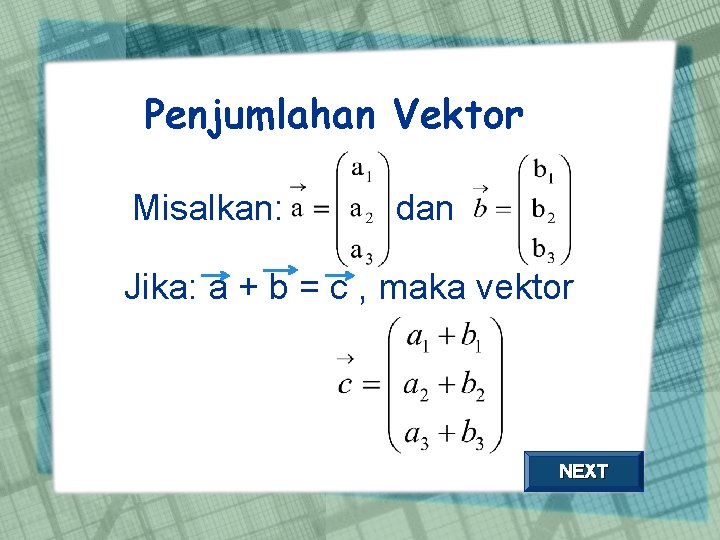 Penjumlahan Vektor

Misalkan: $\vec{a} = \begin{pmatrix} a_1 \\ a_2 \\ a_3 \end{pmatrix}$ dan $\vec{b} = \begin{pmatrix} b_1 \\ b_2 \\ b_3 \end{pmatrix}$

Jika: $\vec{a} + \vec{b} = \vec{c}$ , maka vektor

$\vec{c} = \begin{pmatrix} a_1 + b_1 \\ a_2 + b_2 \\ a_3 + b_3 \end{pmatrix}$

NEXT